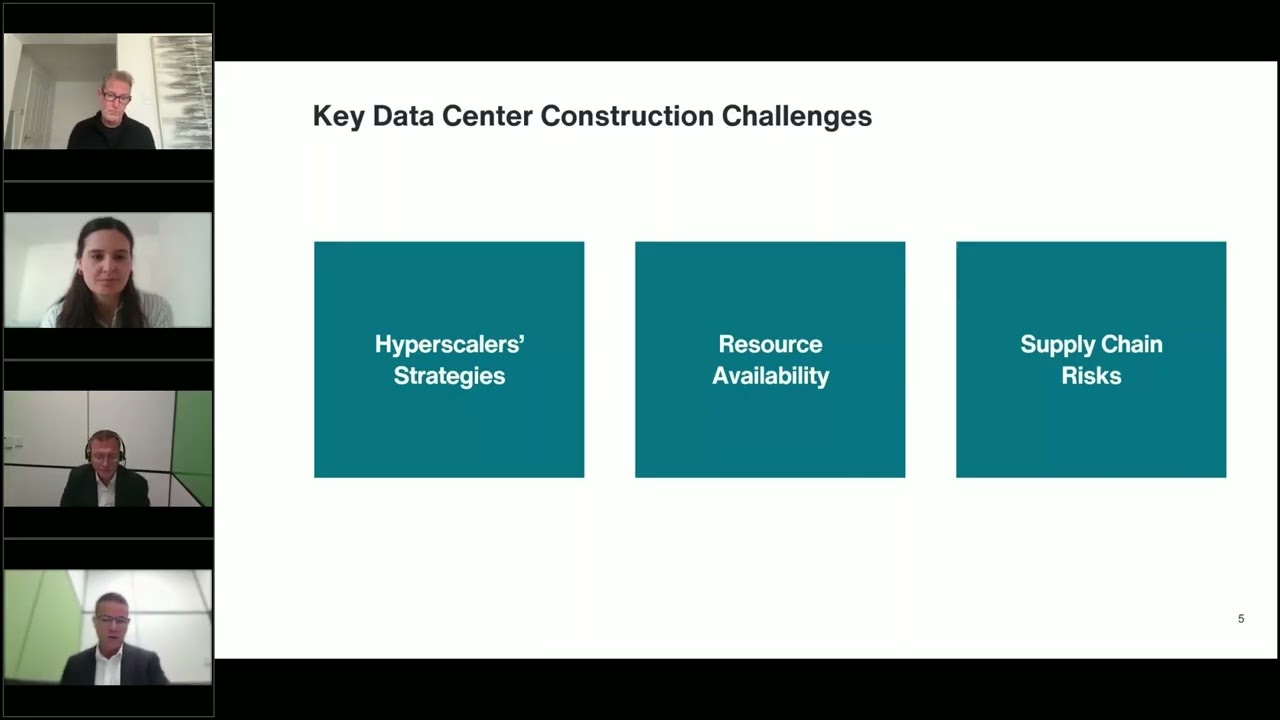 Key Data Center Construction Challenges

Hyperscalers' Strategies

Resource Availability

Supply Chain Risks

5